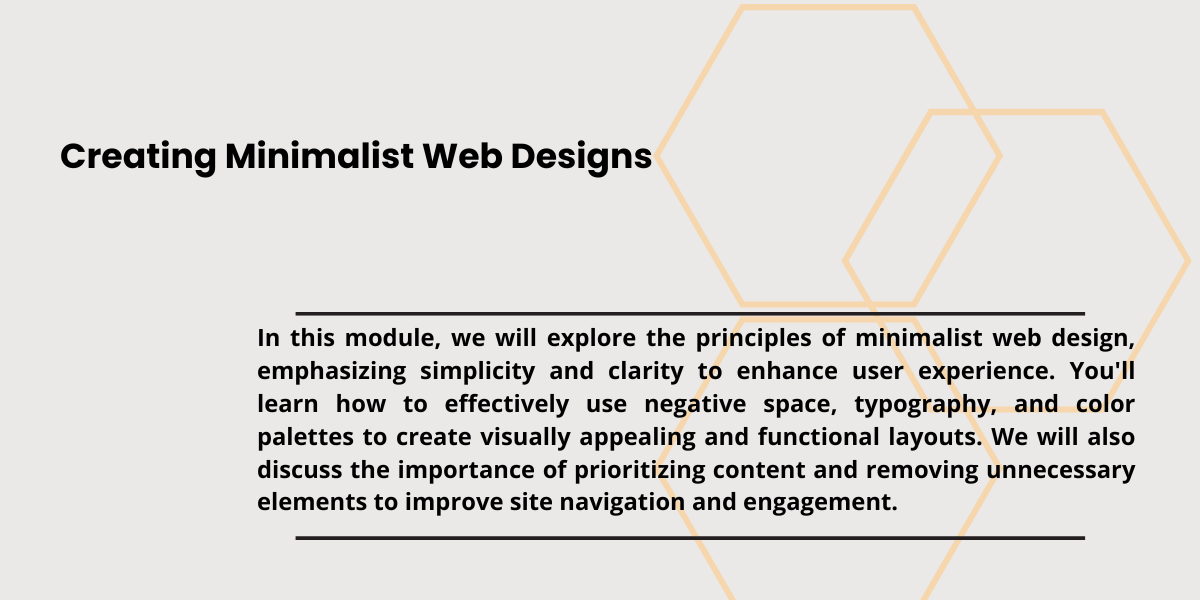 Creating Minimalist Web Designs

In this module, we will explore the principles of minimalist web design, emphasizing simplicity and clarity to enhance user experience. You'll learn how to effectively use negative space, typography, and color palettes to create visually appealing and functional layouts. We will also discuss the importance of prioritizing content and removing unnecessary elements to improve site navigation and engagement.